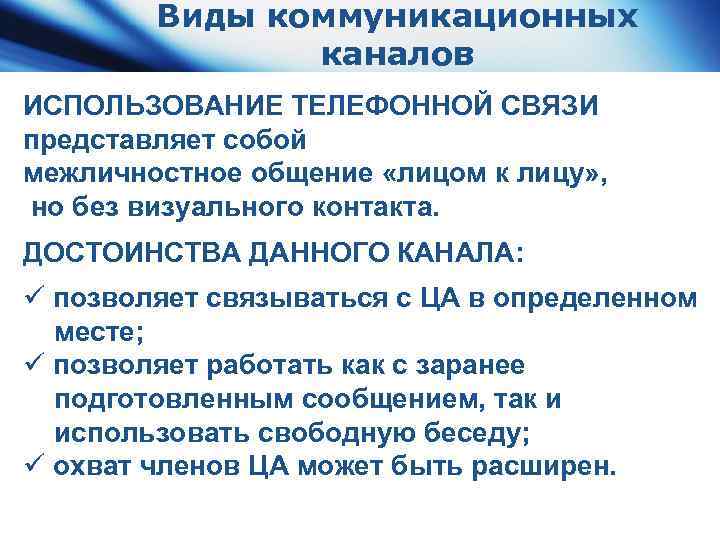 Виды коммуникационных каналов

ИСПОЛЬЗОВАНИЕ ТЕЛЕФОННОЙ СВЯЗИ представляет собой межличностное общение «лицом к лицу», но без визуального контакта.

ДОСТОИНСТВА ДАННОГО КАНАЛА:

✓ позволяет связываться с ЦА в определенном месте;
✓ позволяет работать как с заранее подготовленным сообщением, так и использовать свободную беседу;
✓ охват членов ЦА может быть расширен.